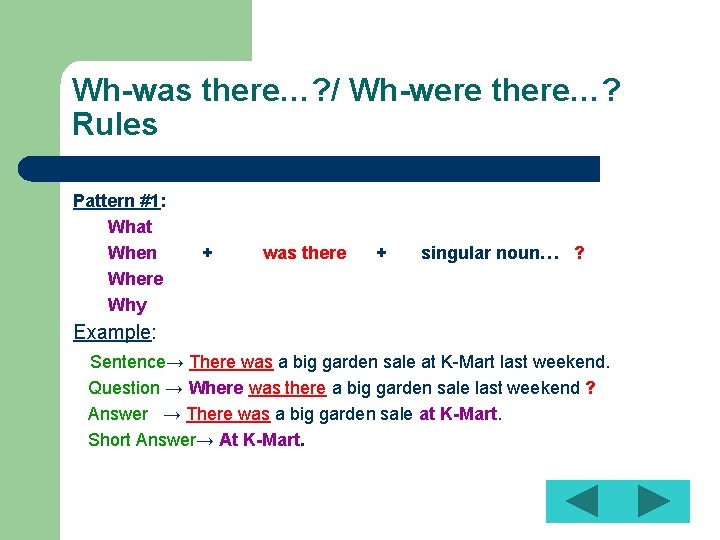 Wh-was there…?/ Wh-were there…? Rules

Pattern #1:

What
When + was there + singular noun… ?
Where
Why

Example:

Sentence→ There was a big garden sale at K-Mart last weekend.
Question → Where was there a big garden sale last weekend ?
Answer → There was a big garden sale at K-Mart.
Short Answer→ At K-Mart.